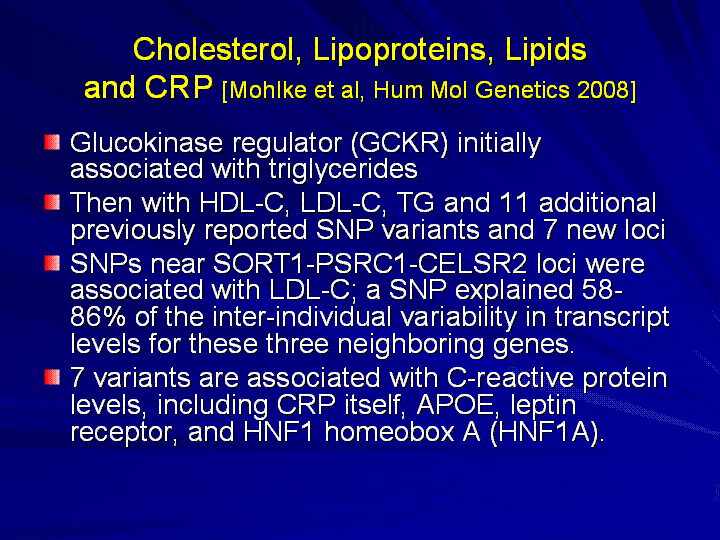 Cholesterol, Lipoproteins, Lipids and CRP [Mohlke et al, Hum Mol Genetics 2008]

Glucokinase regulator (GCKR) initially associated with triglycerides

Then with HDL-C, LDL-C, TG and 11 additional previously reported SNP variants and 7 new loci

SNPs near SORT1-PSRC1-CELSR2 loci were associated with LDL-C; a SNP explained 58-86% of the inter-individual variability in transcript levels for these three neighboring genes.

7 variants are associated with C-reactive protein levels, including CRP itself, APOE, leptin receptor, and HNF1 homeobox A (HNF1A).